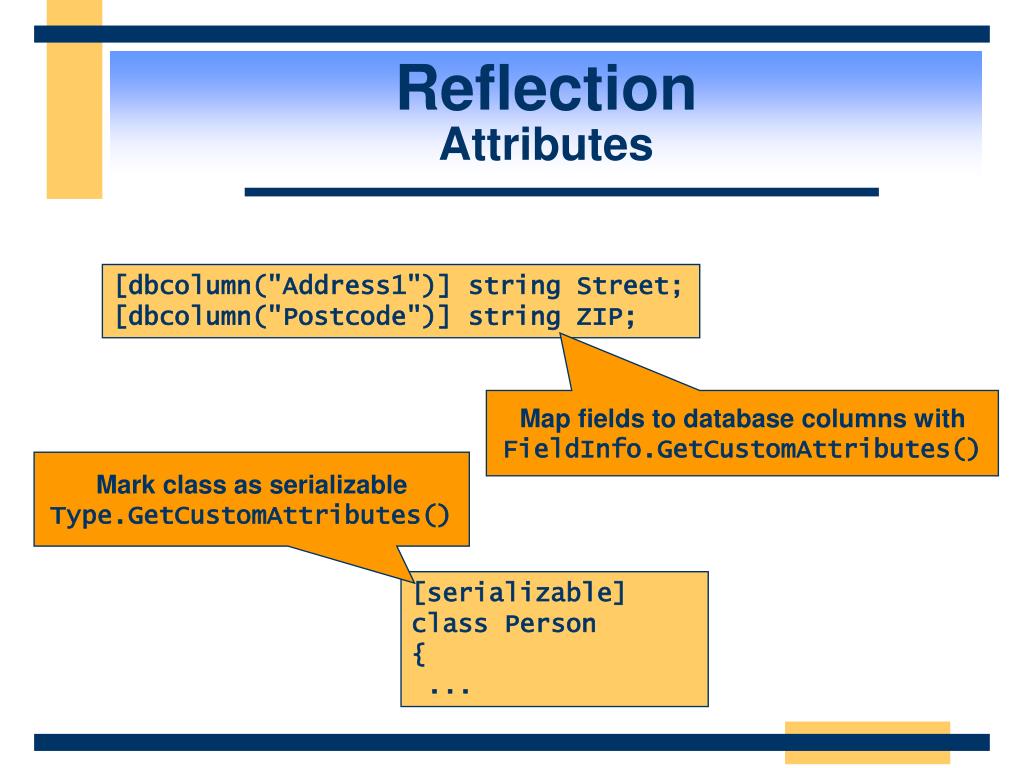 Reflection
Attributes

[dbcolumn("Address1")] string Street;
[dbcolumn("Postcode")] string ZIP;

Map fields to database columns with
FieldInfo.GetCustomAttributes()

Mark class as serializable
Type.GetCustomAttributes()

[serializable]
class Person
{
...